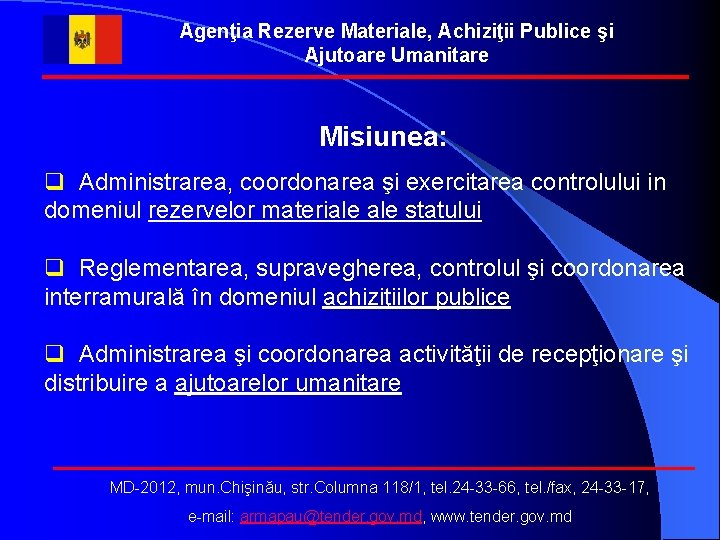 Agenţia Rezerve Materiale, Achiziţii Publice şi Ajutoare Umanitare

Misiunea:

❑ Administrarea, coordonarea şi exercitarea controlului in domeniul rezervelor materiale ale statului

❑ Reglementarea, supravegherea, controlul şi coordonarea interramurală în domeniul achiziţiilor publice

❑ Administrarea şi coordonarea activităţii de recepţionare şi distribuire a ajutoarelor umanitare

MD-2012, mun.Chişinău, str.Columna 118/1, tel.24-33-66, tel./fax, 24-33-17,

e-mail: armapau@tender.gov.md, www.tender.gov.md